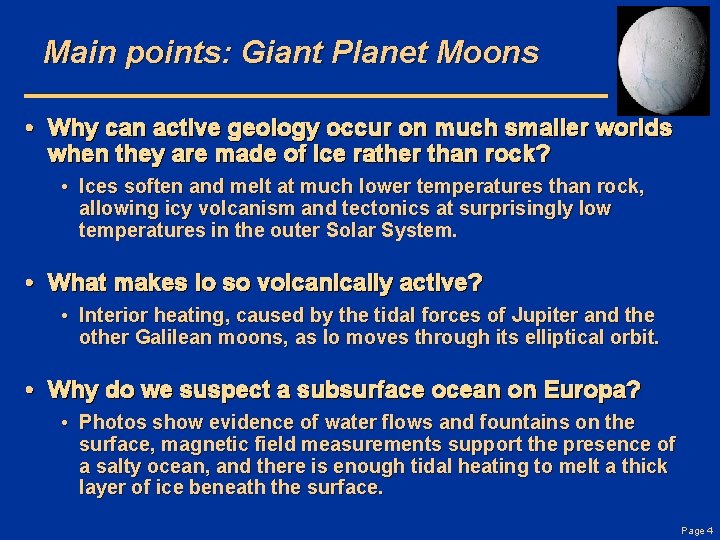 Main points: Giant Planet Moons

• Why can active geology occur on much smaller worlds when they are made of ice rather than rock?
  • Ices soften and melt at much lower temperatures than rock, allowing icy volcanism and tectonics at surprisingly low temperatures in the outer Solar System.

• What makes Io so volcanically active?
  • Interior heating, caused by the tidal forces of Jupiter and the other Galilean moons, as Io moves through its elliptical orbit.

• Why do we suspect a subsurface ocean on Europa?
  • Photos show evidence of water flows and fountains on the surface, magnetic field measurements support the presence of a salty ocean, and there is enough tidal heating to melt a thick layer of ice beneath the surface.

Page 4